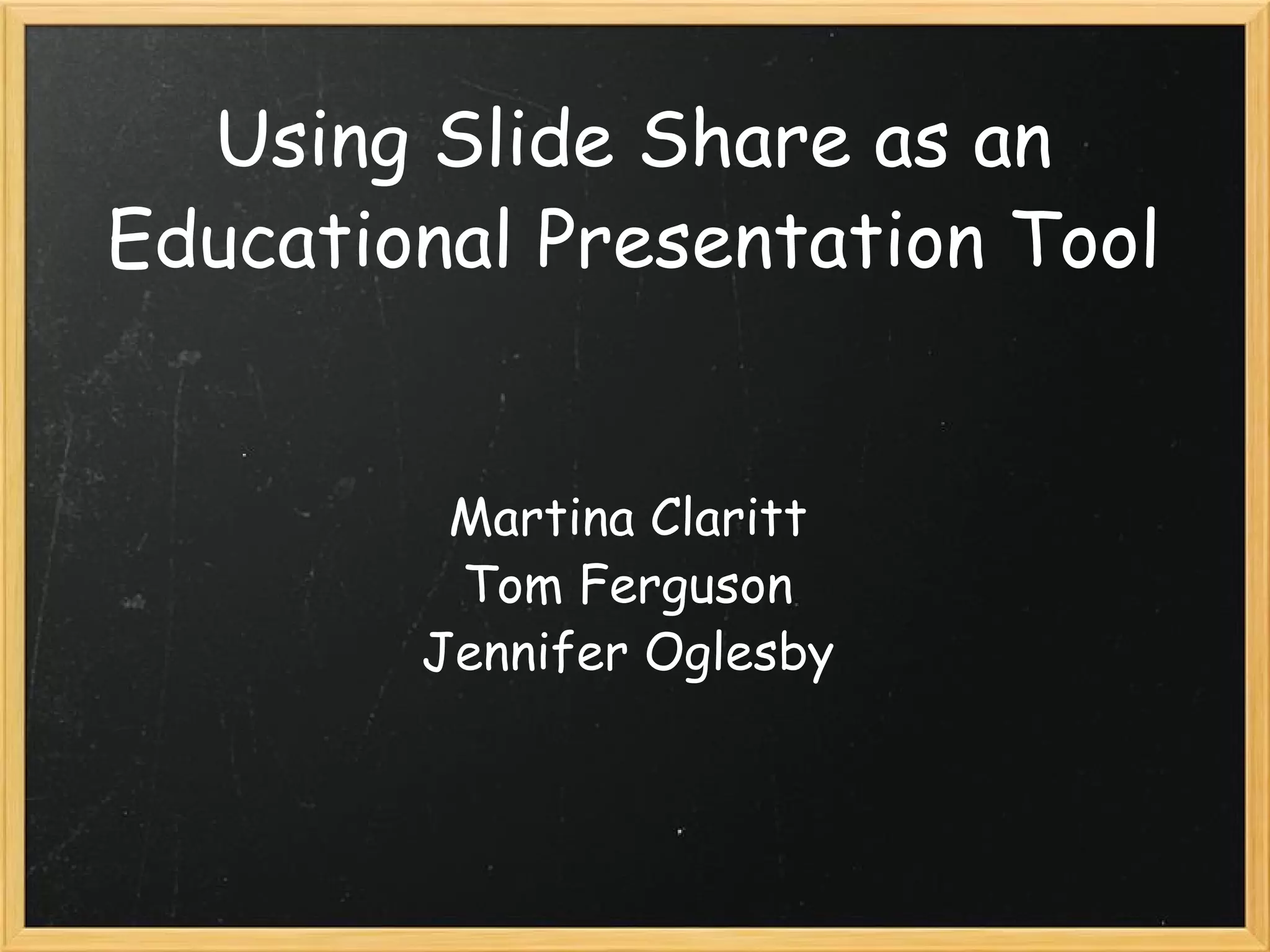 Using Slide Share as an Educational Presentation Tool

Martina Claritt
Tom Ferguson
Jennifer Oglesby